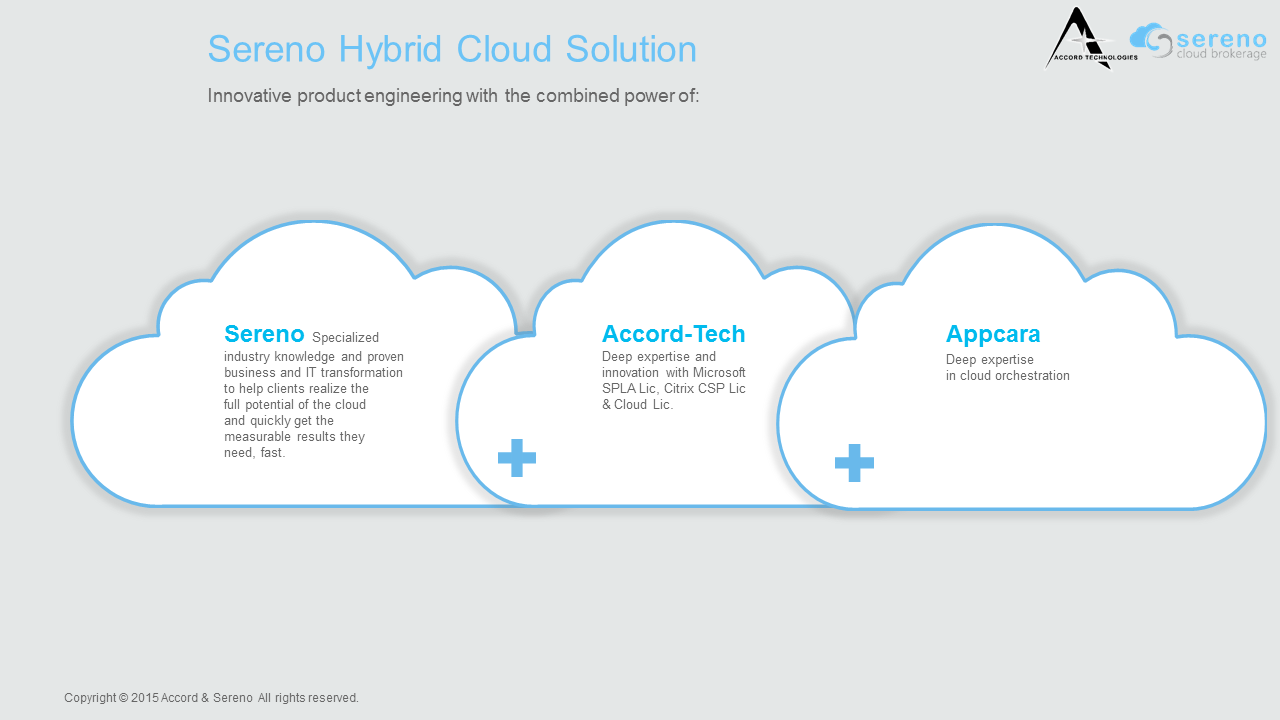 Sereno Hybrid Cloud Solution

Innovative product engineering with the combined power of:

ACCORD TECHNOLOGIES

sereno
cloud brokerage

Sereno Specialized industry knowledge and proven business and IT transformation to help clients realize the full potential of the cloud and quickly get the measurable results they need, fast.

Accord-Tech
Deep expertise and innovation with Microsoft SPLA Lic, Citrix CSP Lic & Cloud Lic.

Appcara
Deep expertise in cloud orchestration

Copyright © 2015 Accord & Sereno All rights reserved.